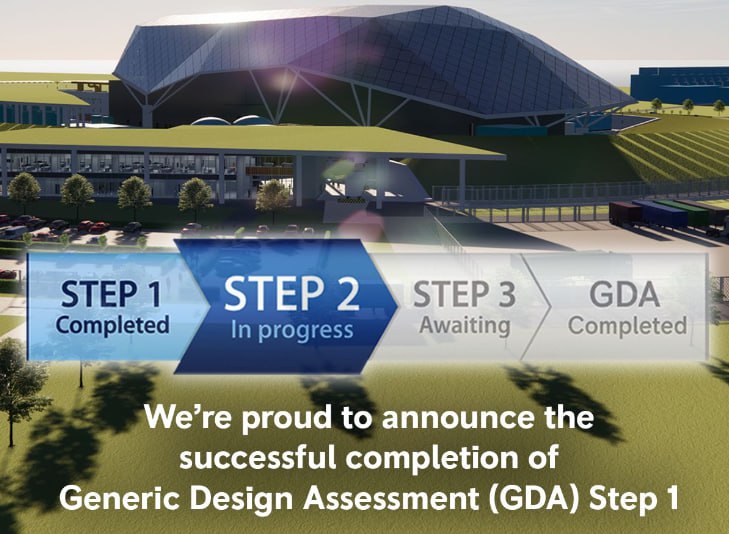 STEP 1
Completed

STEP 2
In progress

STEP 3
Awaiting

GDA
Completed

We're proud to announce the successful completion of Generic Design Assessment (GDA) Step 1